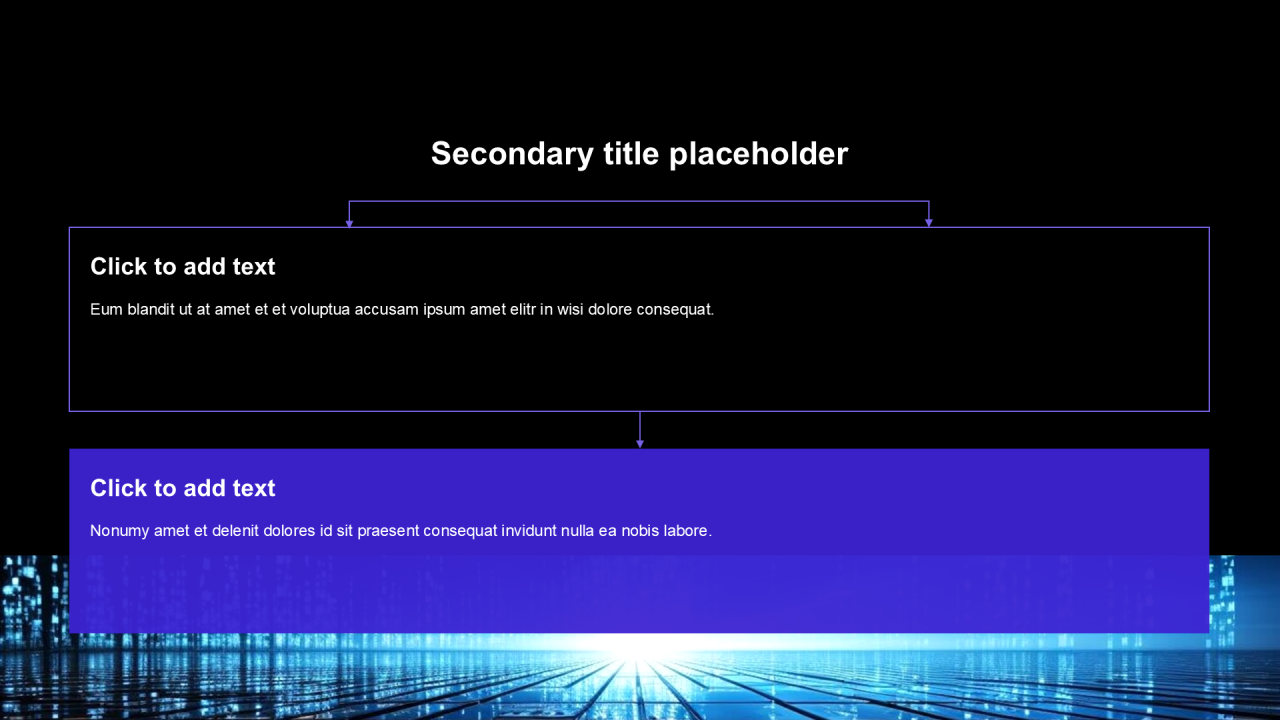 Secondary title placeholder

Click to add text

Eum blandit ut at amet et et voluptua accusam ipsum amet elitr in wisi dolore consequat.

Click to add text

Nonumy amet et delenit dolores id sit praesent consequat invidunt nulla ea nobis labore.